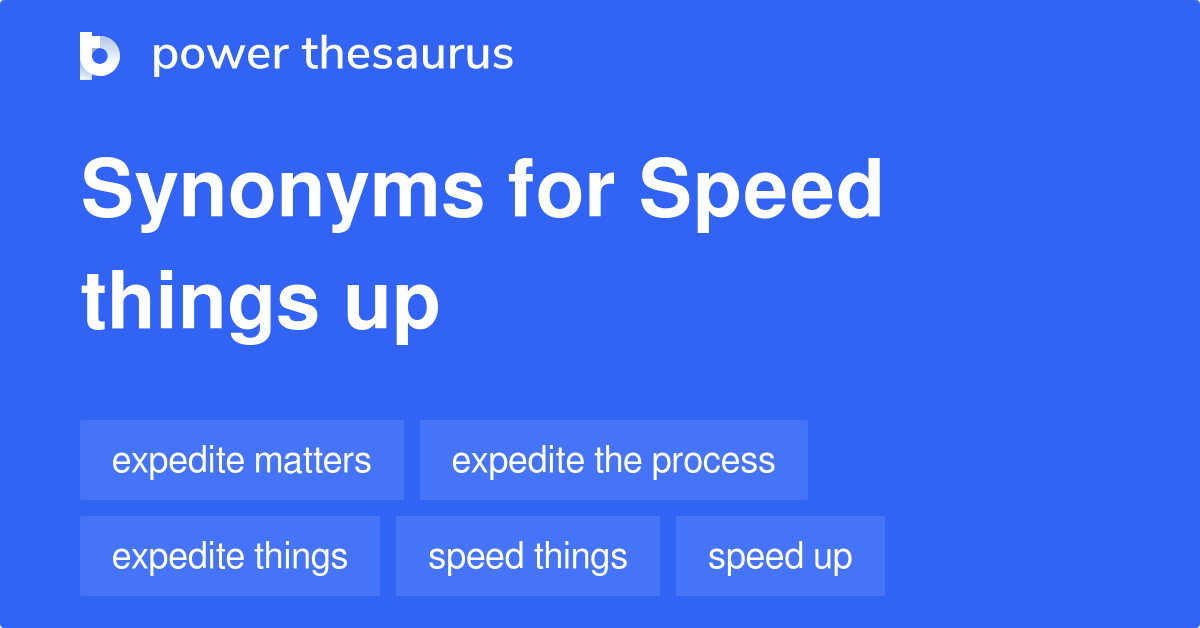 power thesaurus

Synonyms for Speed things up

expedite matters
expedite the process
expedite things
speed things
speed up